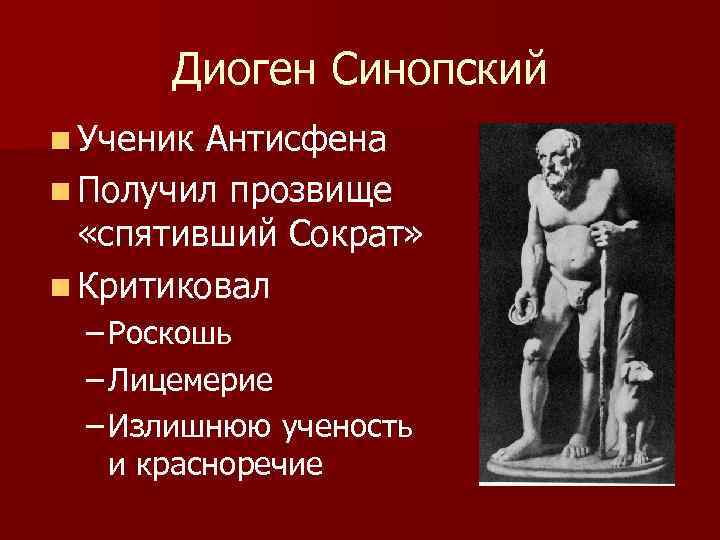 Диоген Синопский

Ученик Антисфена

Получил прозвище «спятивший Сократ»

Критиковал

– Роскошь

– Лицемерие

– Излишнюю ученость и красноречие